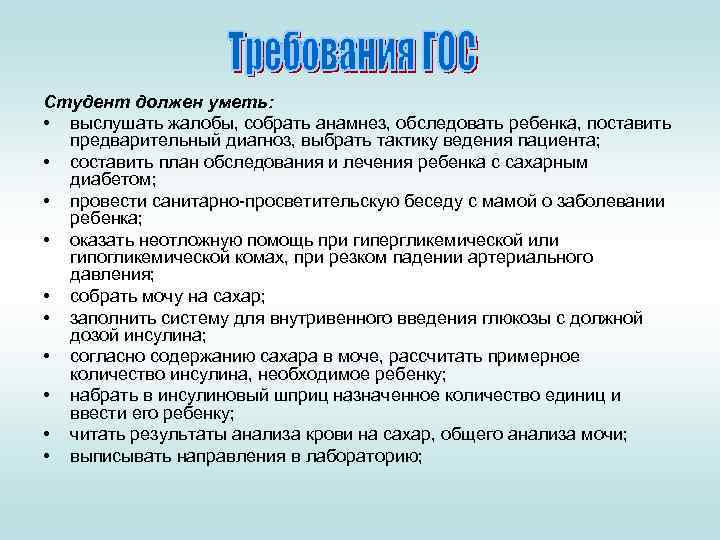 Требования ГОС

Студент должен уметь:

• выслушать жалобы, собрать анамнез, обследовать ребенка, поставить предварительный диагноз, выбрать тактику ведения пациента;
• составить план обследования и лечения ребенка с сахарным диабетом;
• провести санитарно-просветительскую беседу с мамой о заболевании ребенка;
• оказать неотложную помощь при гипергликемической или гипогликемической комах, при резком падении артериального давления;
• собрать мочу на сахар;
• заполнить систему для внутривенного введения глюкозы с должной дозой инсулина;
• согласно содержанию сахара в моче, рассчитать примерное количество инсулина, необходимое ребенку;
• набрать в инсулиновый шприц назначенное количество единиц и ввести его ребенку;
• читать результаты анализа крови на сахар, общего анализа мочи;
• выписывать направления в лабораторию;